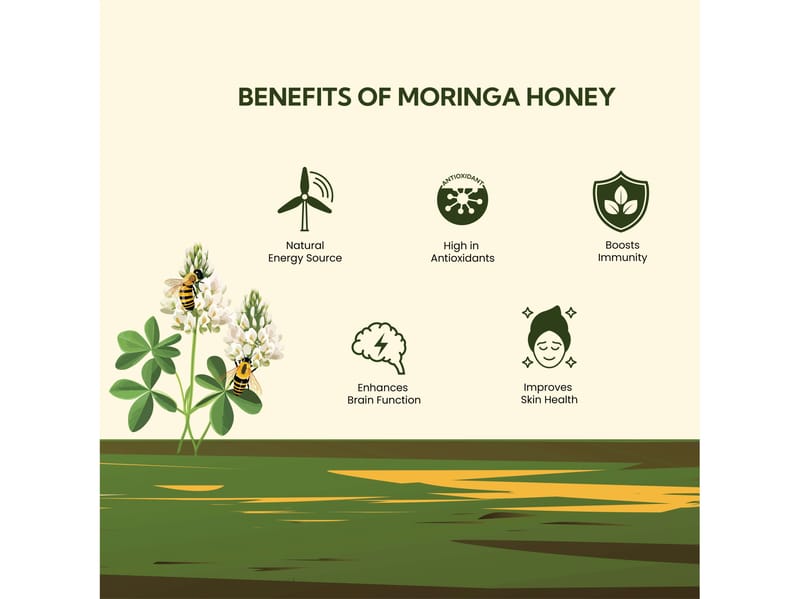 BENEFITS OF MORINGA HONEY

Natural Energy Source

ANTIOXIDANT

High in Antioxidants

Boosts Immunity

Enhances Brain Function

Improves Skin Health